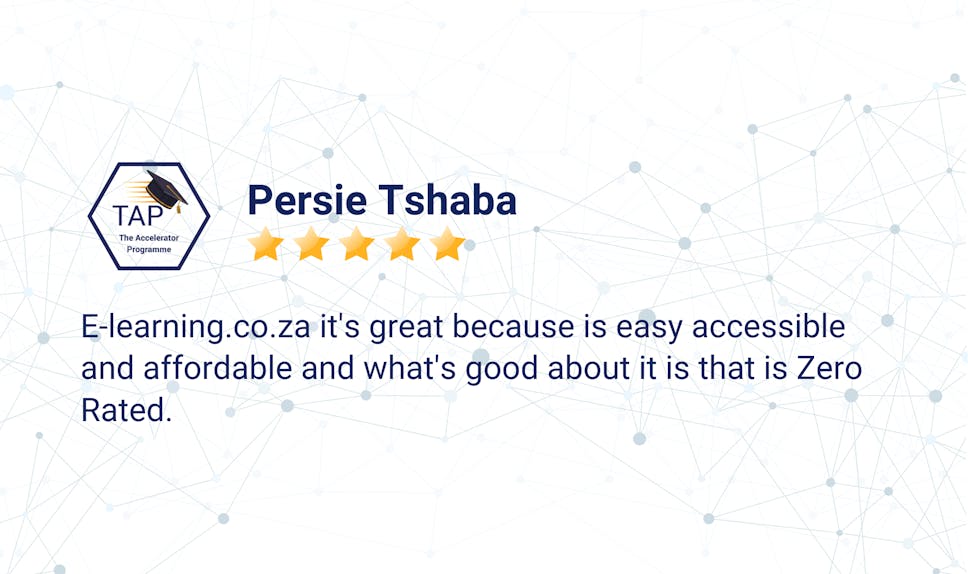 TAP
The Accelerator Programme

Persie Tshaba

E-learning.co.za it's great because is easy accessible and affordable and what's good about it is that is Zero Rated.